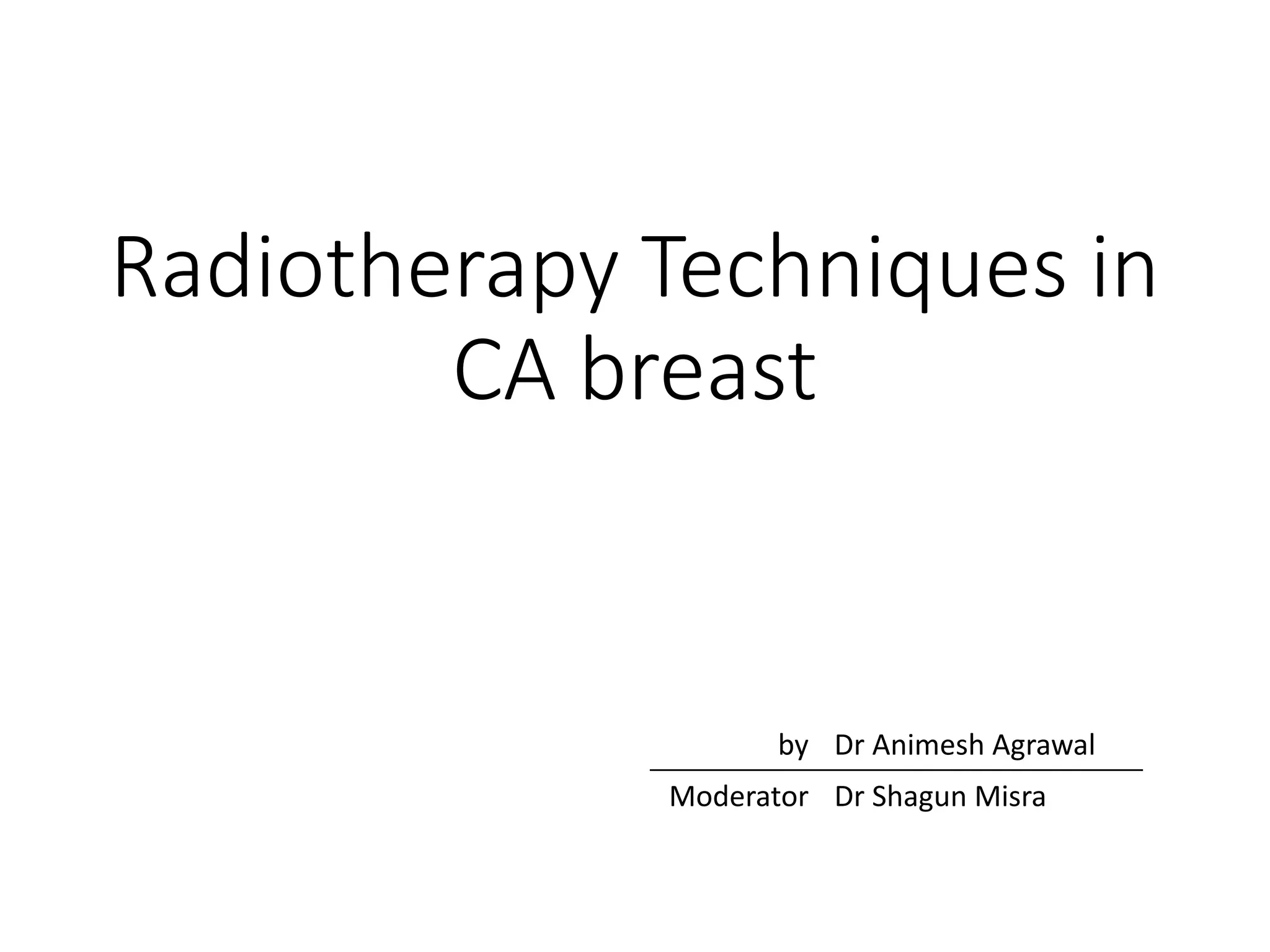 Radiotherapy Techniques in CA breast

by Dr Animesh Agrawal

Moderator Dr Shagun Misra